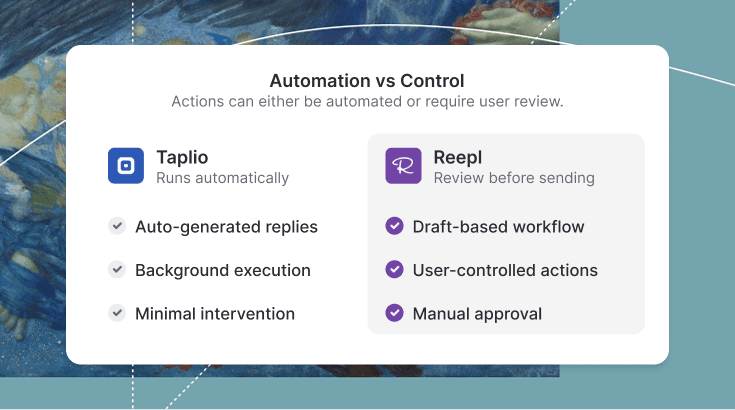 Automation vs Control
Actions can either be automated or require user review.

Taplio
Runs automatically

Auto-generated replies
Background execution
Minimal intervention

R
Reepl
Review before sending

Draft-based workflow
User-controlled actions
Manual approval